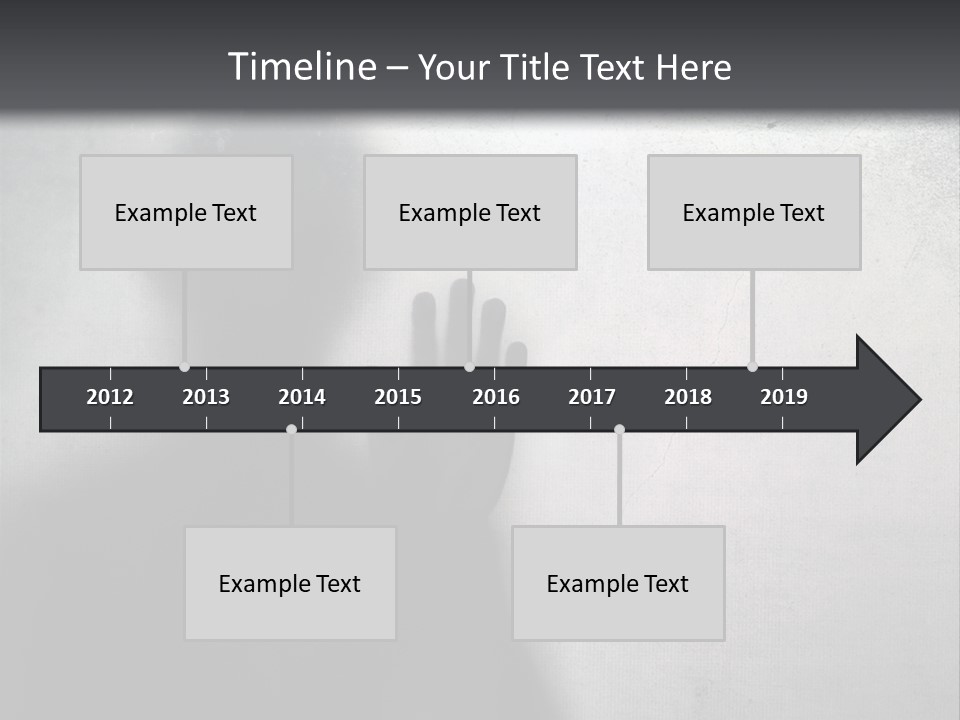 Timeline – Your Title Text Here

Example Text

Example Text

Example Text

2012 2013 2014 2015 2016 2017 2018 2019

Example Text

Example Text